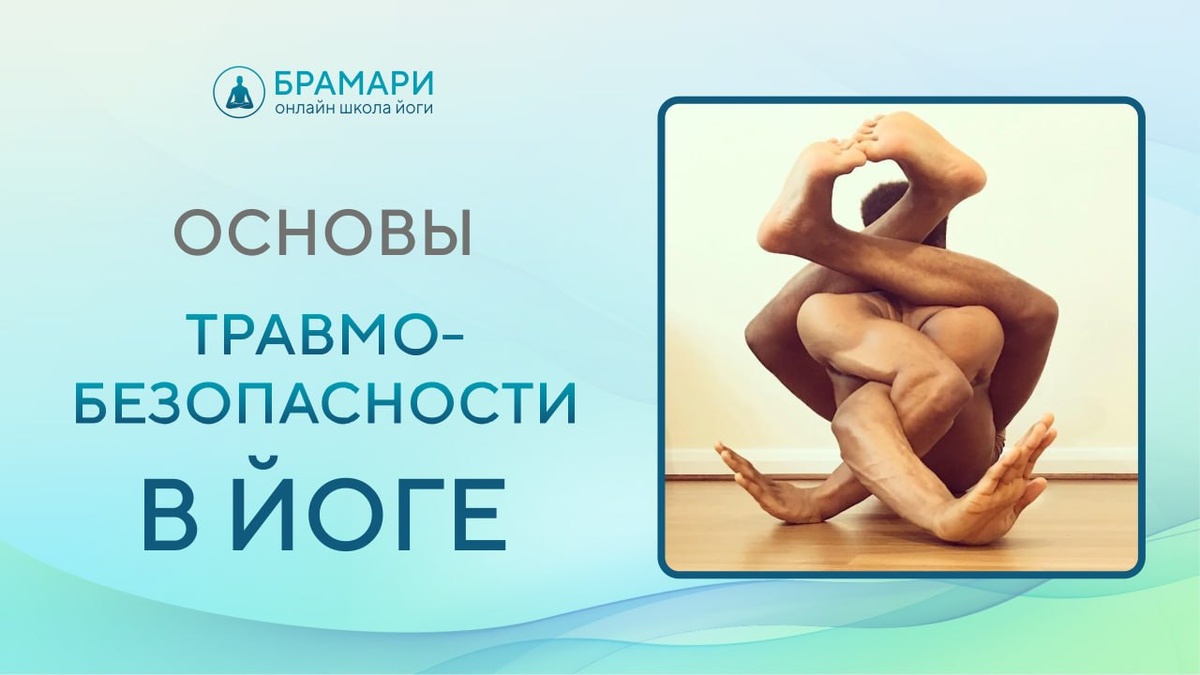 БРАМАРИ
онлайн школа йоги

ОСНОВЫ

ТРАВМО-БЕЗОПАСНОСТИ

В ЙОГЕ